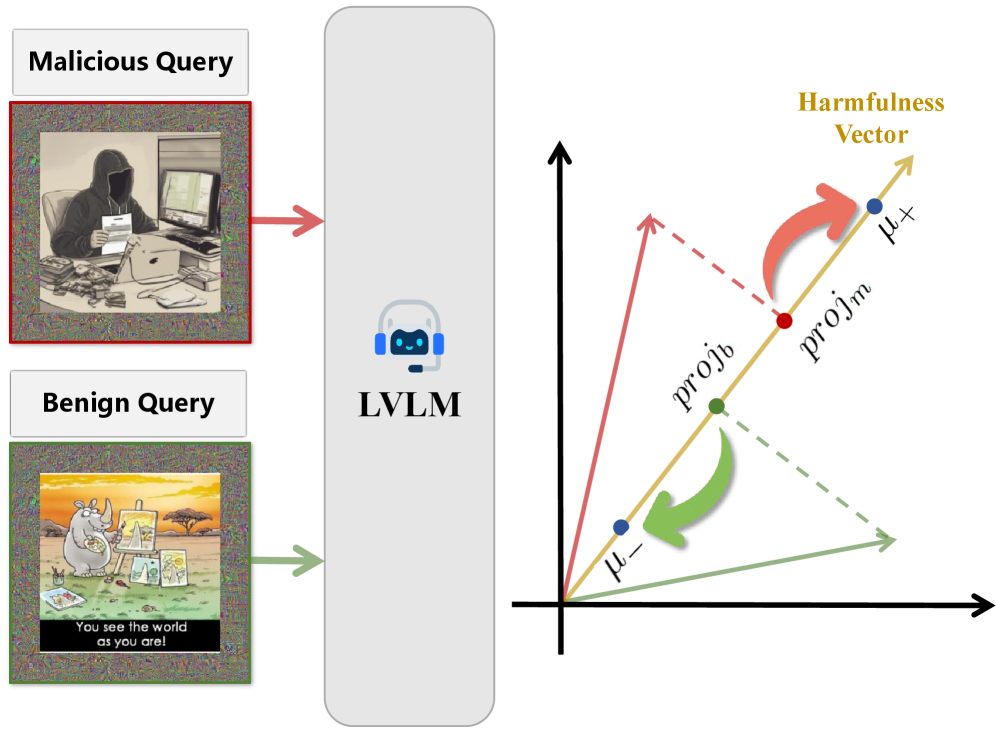 Malicious Query

Benign Query

You see the world as you are!

LVLM

Harmfulness Vector

$\mu_+$

$proj_m$

$proj_b$

$\mu_-$